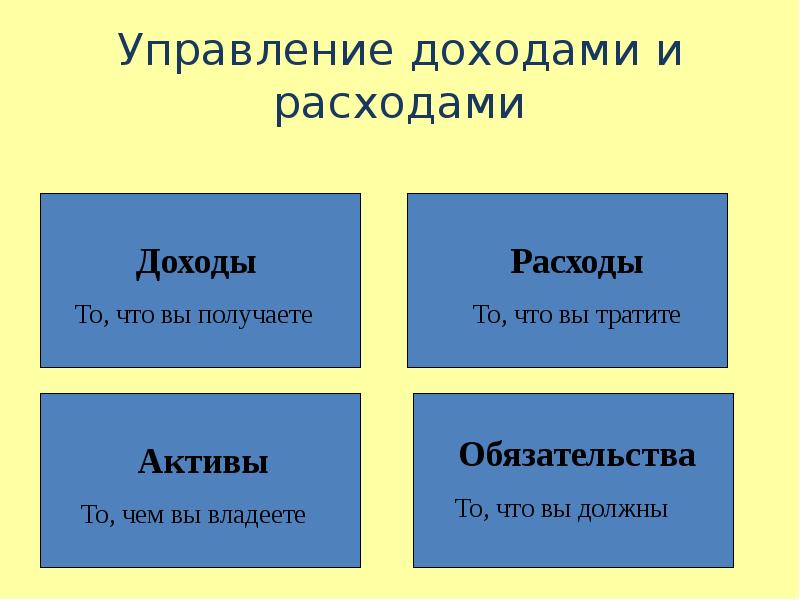 Управление доходами и расходами

Доходы

То, что вы получаете

Расходы

То, что вы тратите

Активы

То, чем вы владеете

Обязательства

То, что вы должны